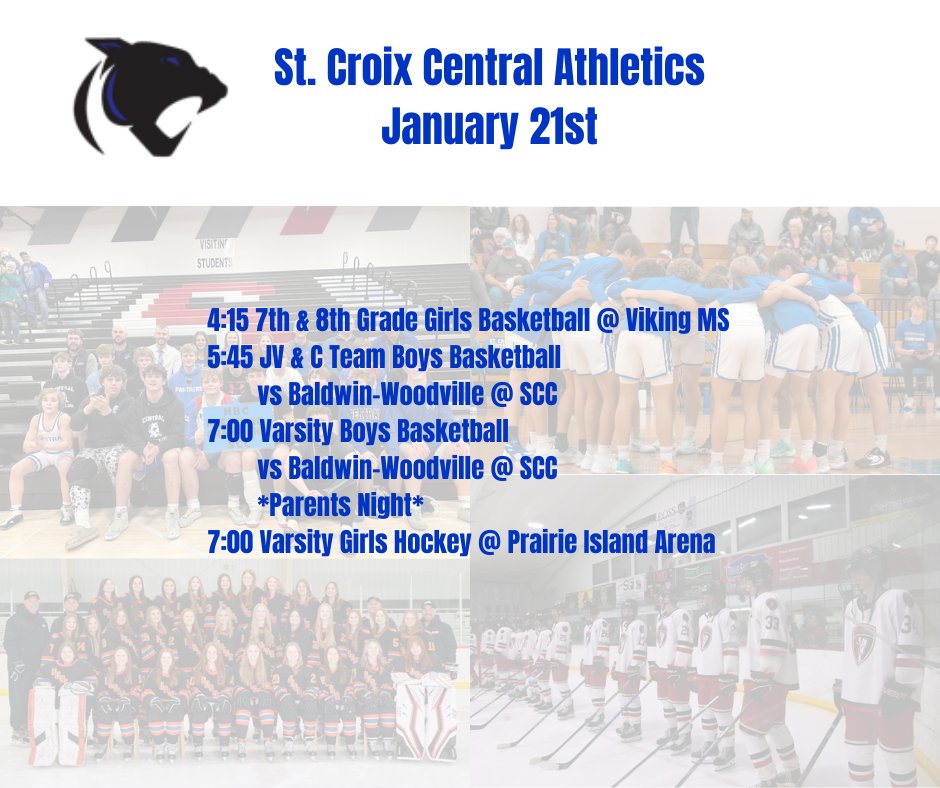 St. Croix Central Athletics
January 21st

VISITING STUDENTS

4:15 7th & 8th Grade Girls Basketball @ Viking MS
5:45 JV & C Team Boys Basketball
vs Baldwin-Woodville @ SCC
7:00 Varsity Boys Basketball
vs Baldwin-Woodville @ SCC
*Parents Night*
7:00 Varsity Girls Hockey @ Prairie Island Arena